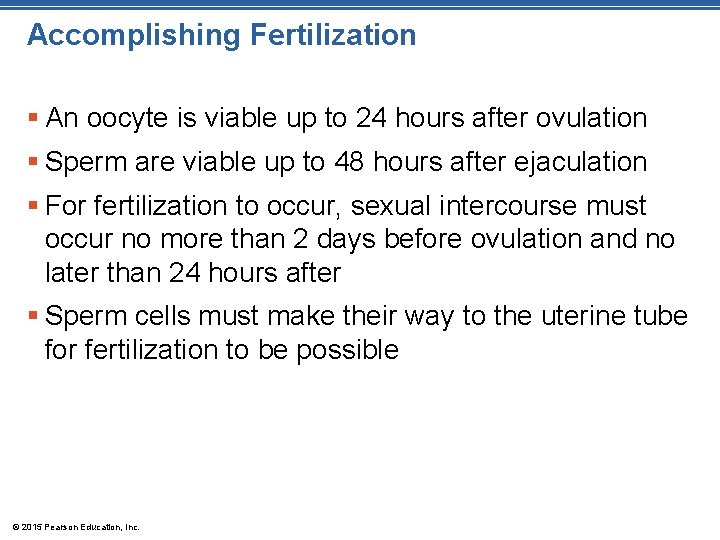 Accomplishing Fertilization

▪ An oocyte is viable up to 24 hours after ovulation

▪ Sperm are viable up to 48 hours after ejaculation

▪ For fertilization to occur, sexual intercourse must occur no more than 2 days before ovulation and no later than 24 hours after

▪ Sperm cells must make their way to the uterine tube for fertilization to be possible

© 2015 Pearson Education, Inc.